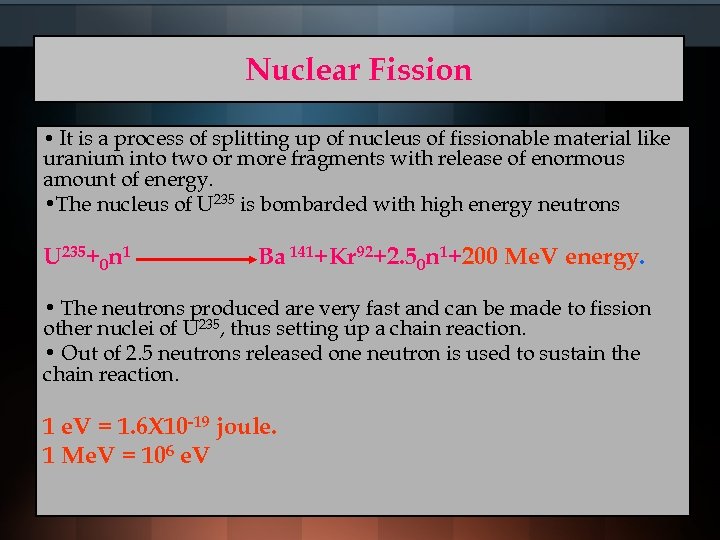 Nuclear Fission

• It is a process of splitting up of nucleus of fissionable material like uranium into two or more fragments with release of enormous amount of energy.
•The nucleus of $U^{235}$ is bombarded with high energy neutrons

$U^{235}+{}_0n^1 \longrightarrow Ba^{141}+Kr^{92}+2.5{}_0n^1+200$ MeV energy.

• The neutrons produced are very fast and can be made to fission other nuclei of $U^{235}$, thus setting up a chain reaction.
• Out of 2.5 neutrons released one neutron is used to sustain the chain reaction.

1 eV = $1.6X10^{-19}$ joule.
1 MeV = $10^6$ eV